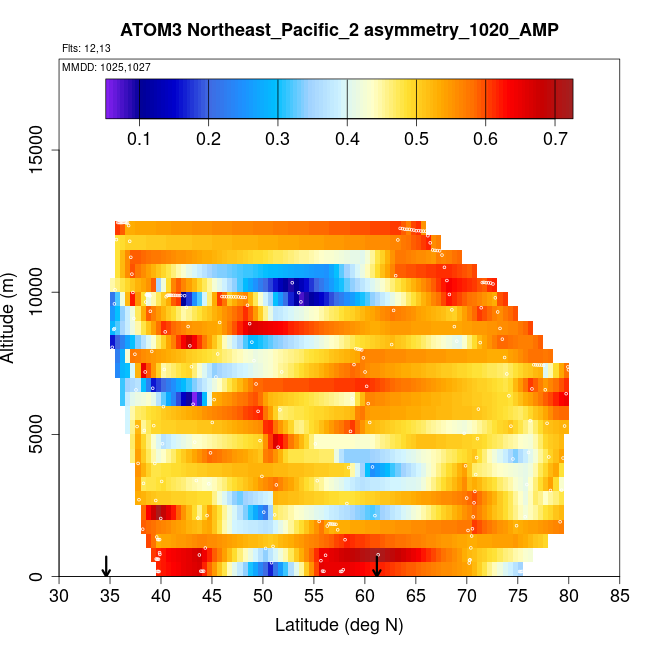 ATOM3 Northeast_Pacific_2 asymmetry_1020_AMP

Flts: 12,13

MMDD: 1025,1027

0.1 0.2 0.3 0.4 0.5 0.6 0.7

Altitude (m)

15000
10000
5000
0

30 35 40 45 50 55 60 65 70 75 80 85

Latitude (deg N)